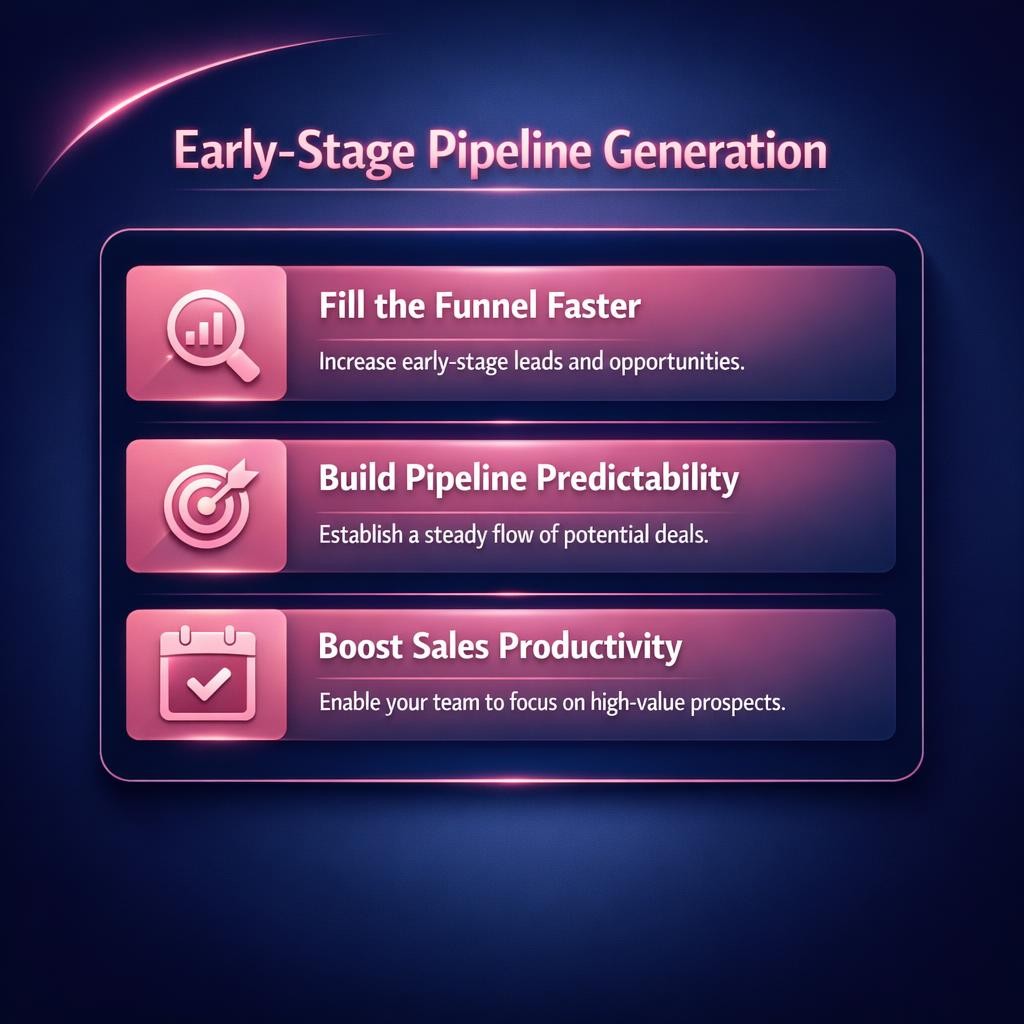 Early-Stage Pipeline Generation

Fill the Funnel Faster

Increase early-stage leads and opportunities.

Build Pipeline Predictability

Establish a steady flow of potential deals.

Boost Sales Productivity

Enable your team to focus on high-value prospects.